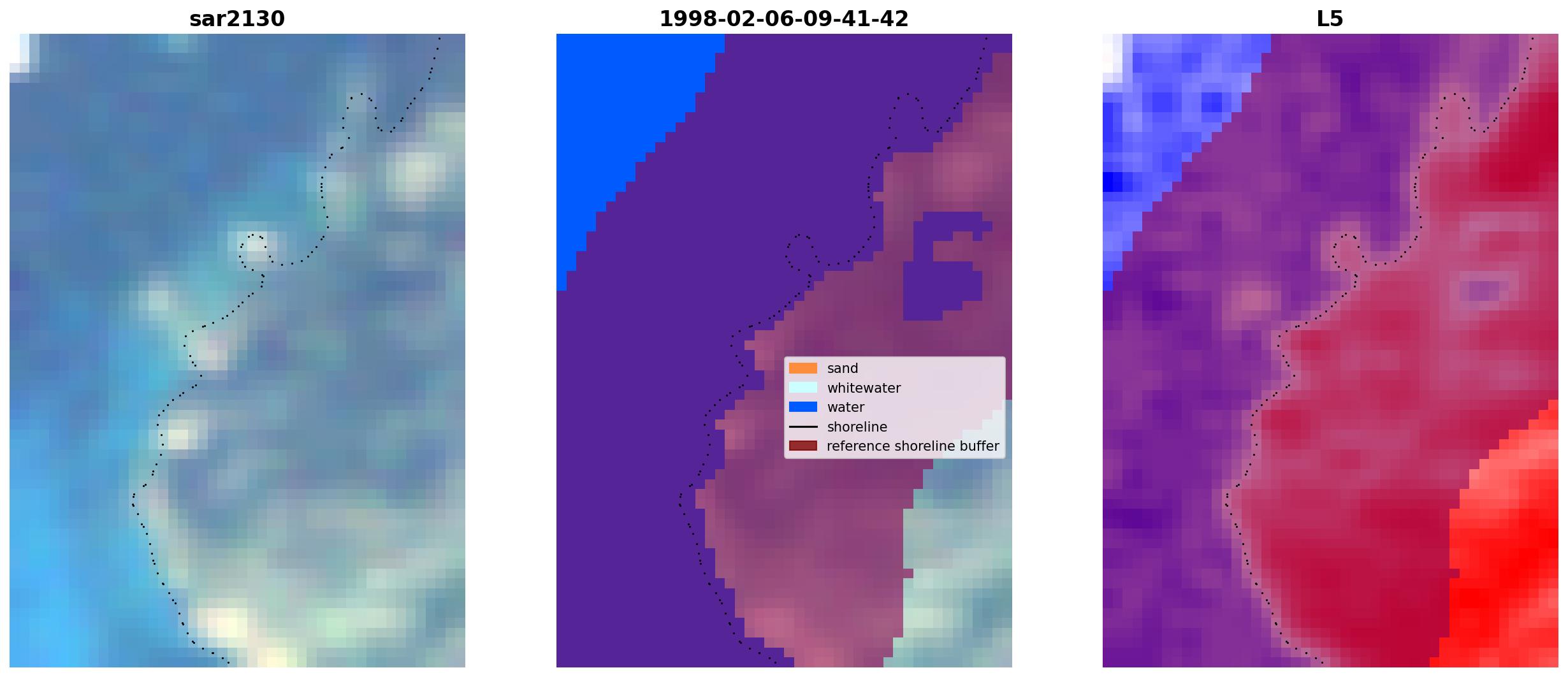 sar2130

1998-02-06-09-41-42

sand
whitewater
water
shoreline
reference shoreline buffer

L5